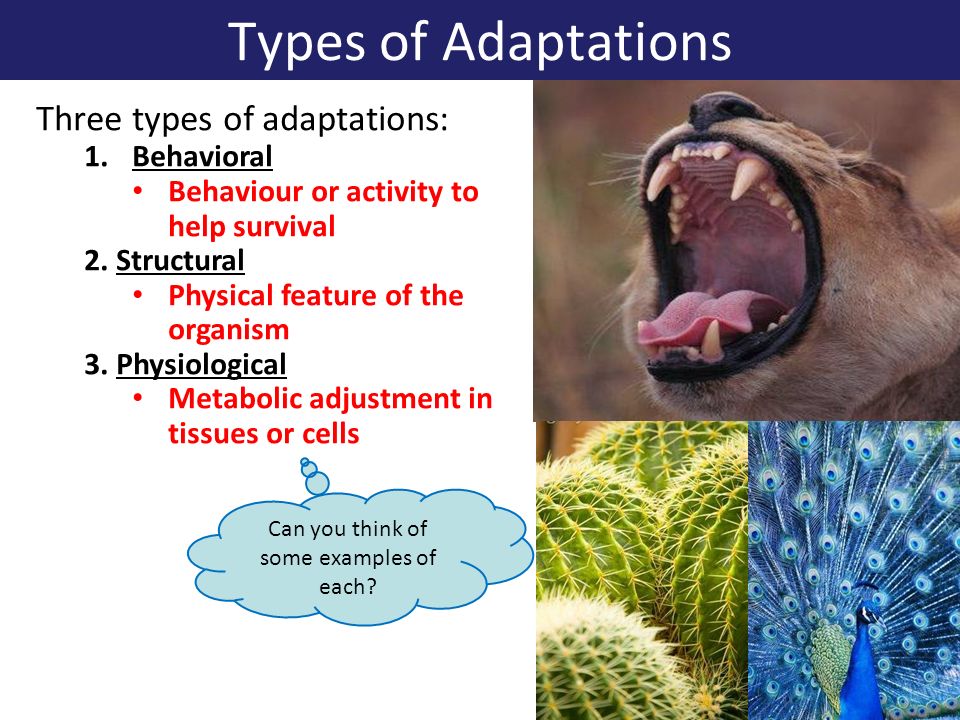 Types of Adaptations

Three types of adaptations:

1. Behavioral
   • Behaviour or activity to help survival
2. Structural
   • Physical feature of the organism
3. Physiological
   • Metabolic adjustment in tissues or cells

Can you think of some examples of each?